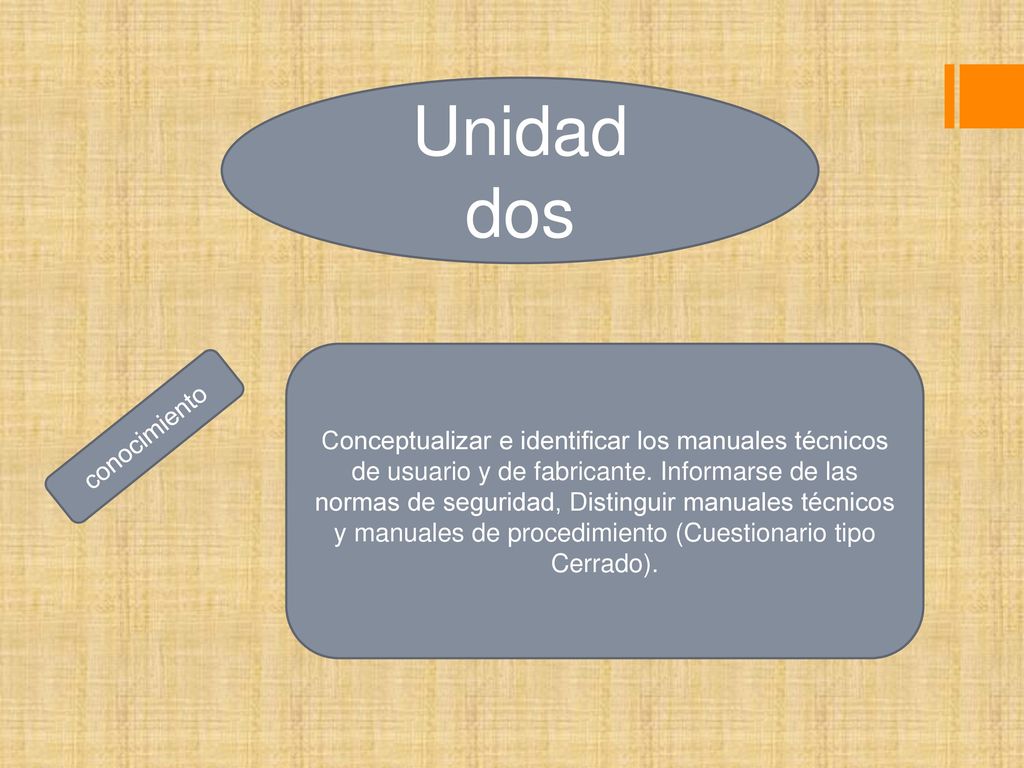 Unidad dos

conocimiento

Conceptualizar e identificar los manuales técnicos de usuario y de fabricante. Informarse de las normas de seguridad, Distinguir manuales técnicos y manuales de procedimiento (Cuestionario tipo Cerrado).